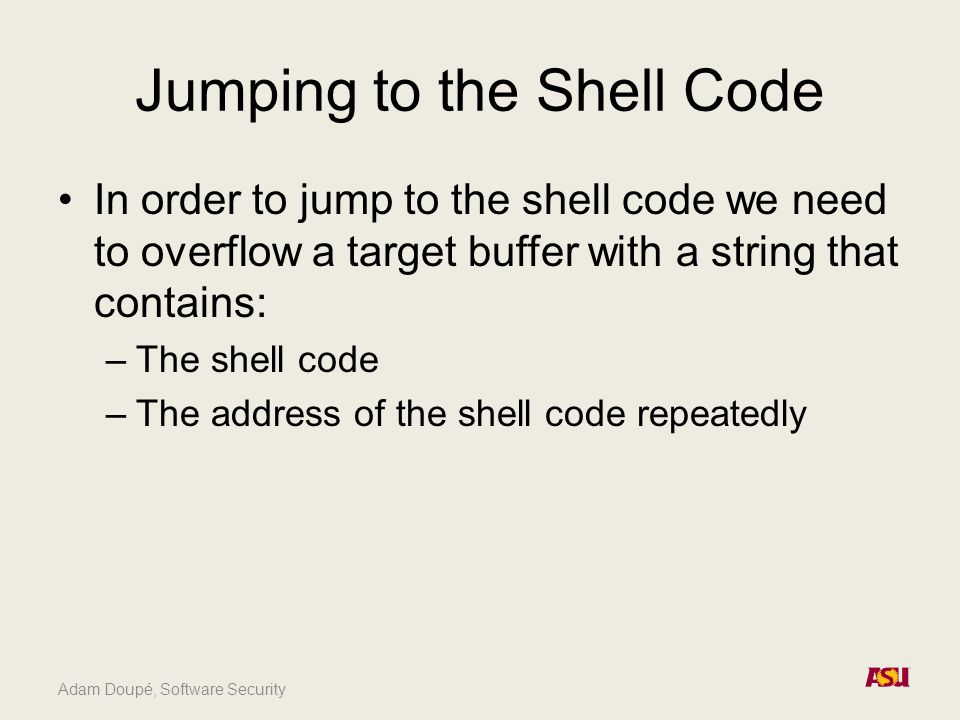 Jumping to the Shell Code

• In order to jump to the shell code we need to overflow a target buffer with a string that contains:
– The shell code
– The address of the shell code repeatedly

Adam Doupé, Software Security

ASU